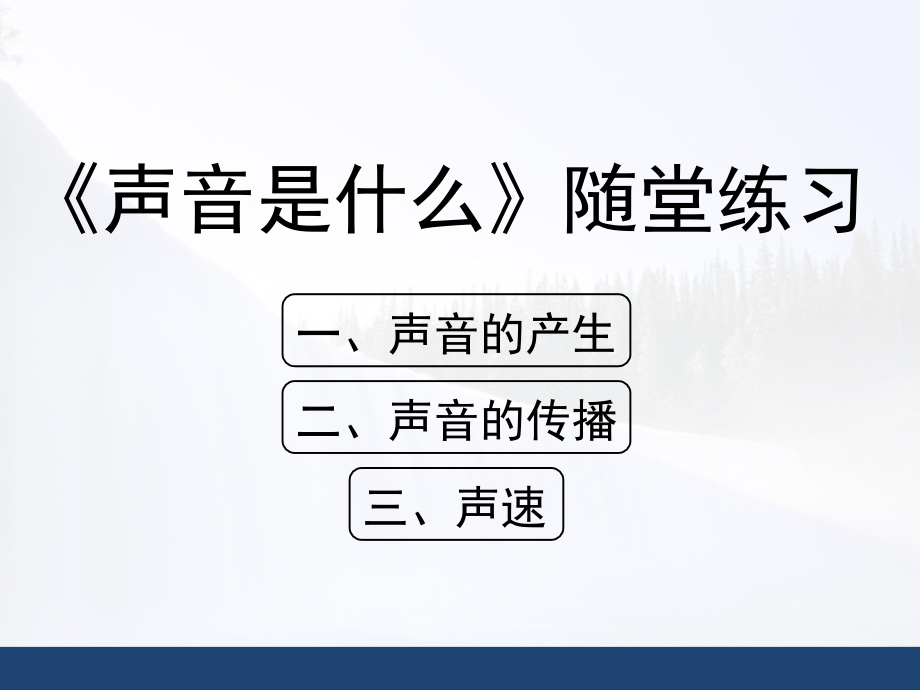 《声音是什么》随堂练习

一、声音的产生

二、声音的传播

三、声速